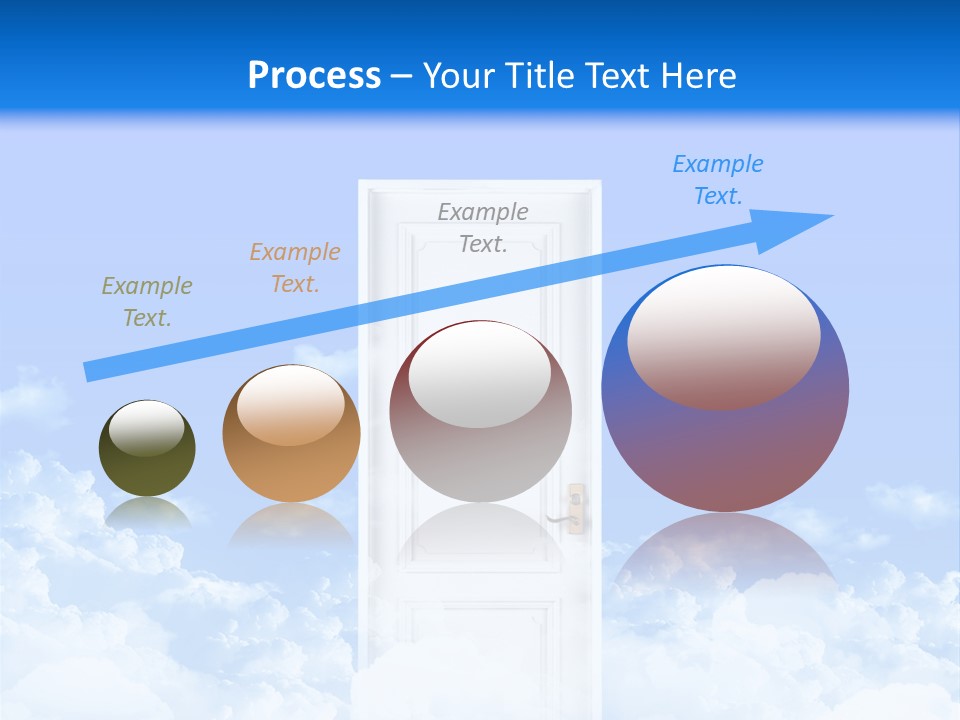 Process – Your Title Text Here

Example Text.

Example Text.

Example Text.

Example Text.